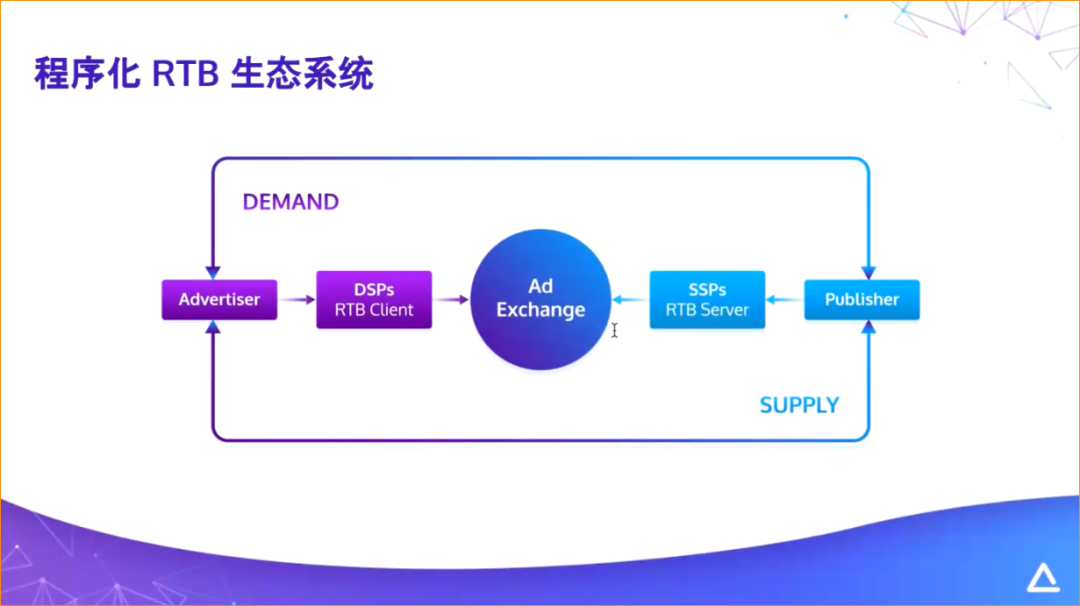 程序化 RTB 生态系统

DEMAND

Advertiser

DSPs
RTB Client

Ad
Exchange

SSPs
RTB Server

Publisher

SUPPLY